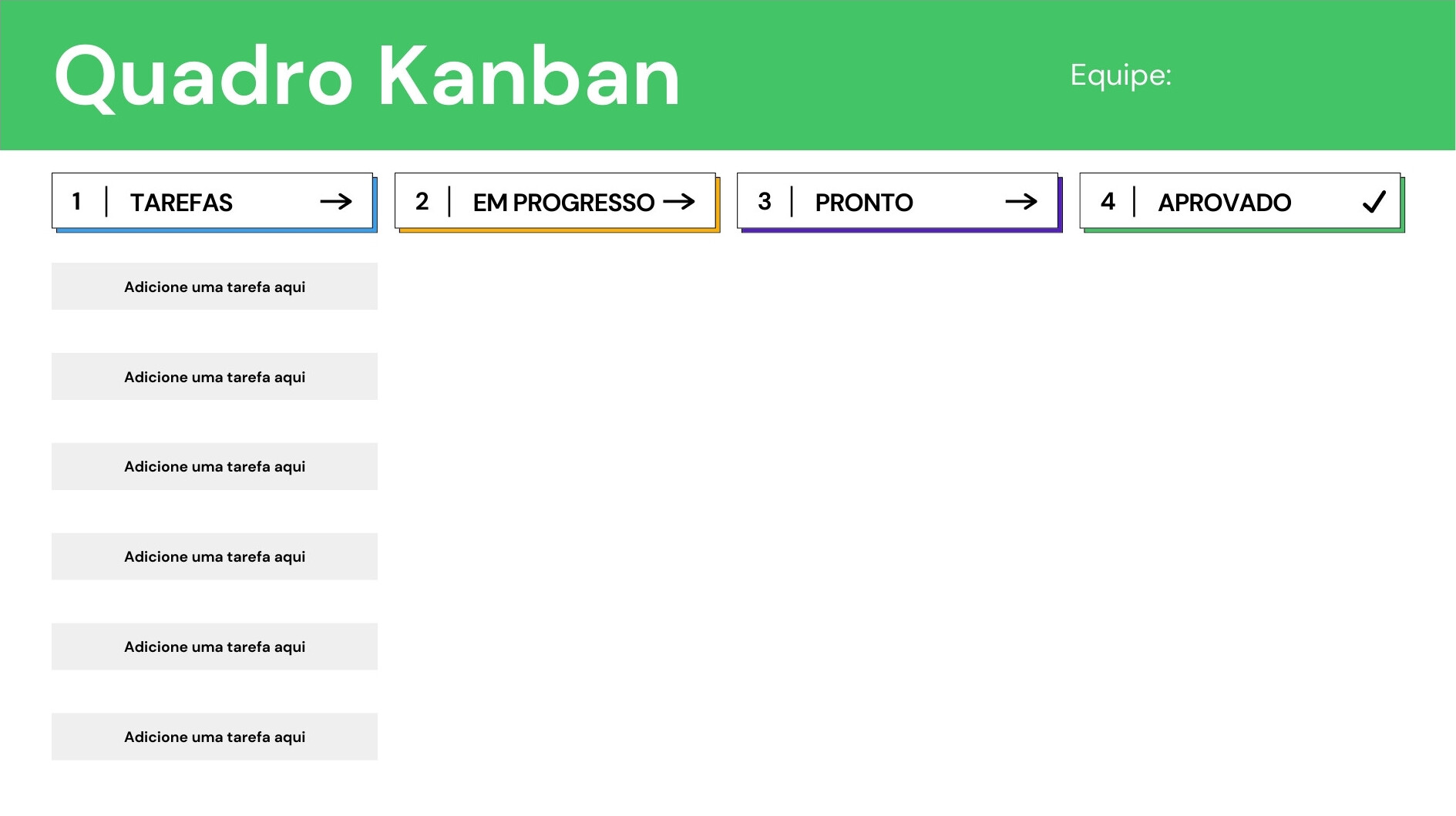 Quadro Kanban

Equipe:

1 | TAREFAS →

2 | EM PROGRESSO →

3 | PRONTO →

4 | APROVADO ✓

Adicione uma tarefa aqui

Adicione uma tarefa aqui

Adicione uma tarefa aqui

Adicione uma tarefa aqui

Adicione uma tarefa aqui

Adicione uma tarefa aqui